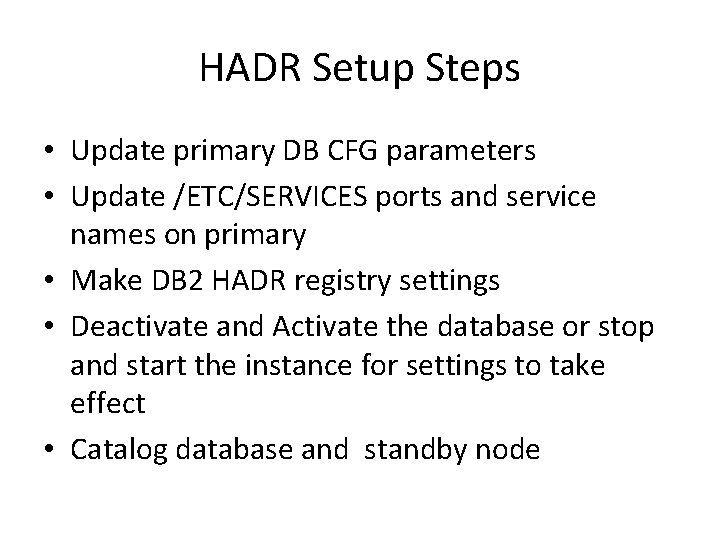 HADR Setup Steps

• Update primary DB CFG parameters
• Update /ETC/SERVICES ports and service names on primary
• Make DB2 HADR registry settings
• Deactivate and Activate the database or stop and start the instance for settings to take effect
• Catalog database and  standby node